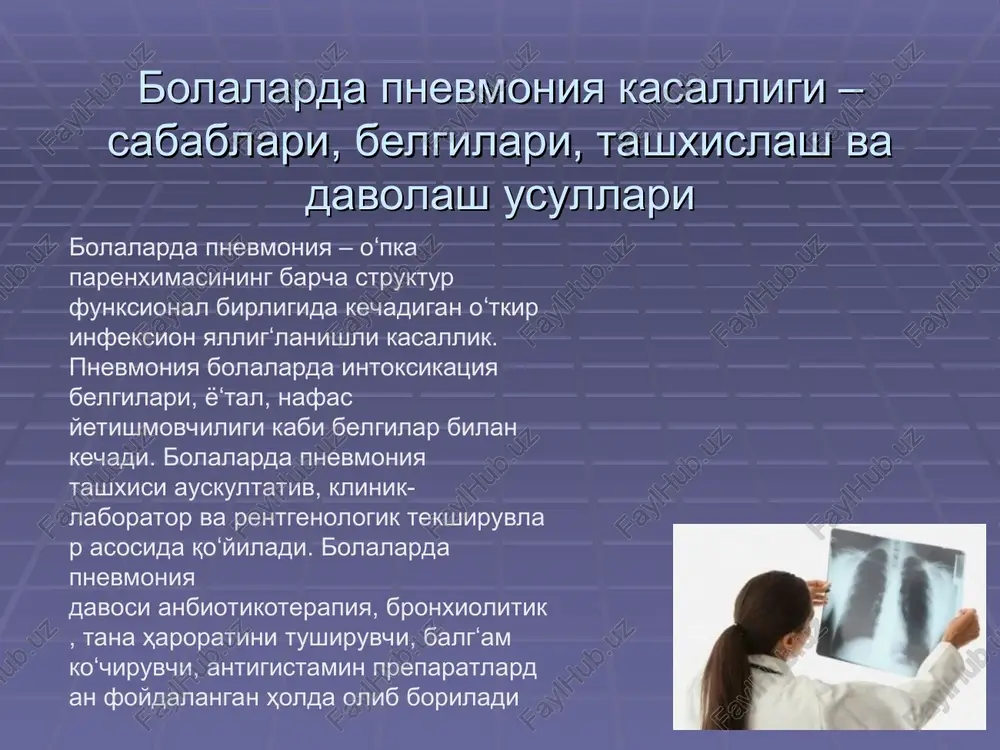 Болаларда пневмония касаллиги – сабаблари, белгилари, ташхислаш ва даволаш усуллари

Болаларда пневмония – о‘пка паренхимасининг барча структур функсионал бирлигида кечадиган о‘ткир инфексион яллиг‘ланишли касаллик. Пневмония болаларда интоксикация белгилари, ё‘тал, нафас йетишмовчилиги каби белгилар билан кечади. Болаларда пневмония ташхиси аускултатив, клиник-лаборатор ва рентгенологик текширувлар асосида қо‘йилади. Болаларда пневмония давоси анбиотикотерапия, бронхиолитик, тана ҳароратини туширувчи, балг‘ам ко‘чирувчи, антигистамин препаратлардан фойдаланган ҳолда олиб борилади

FaylHub.uz